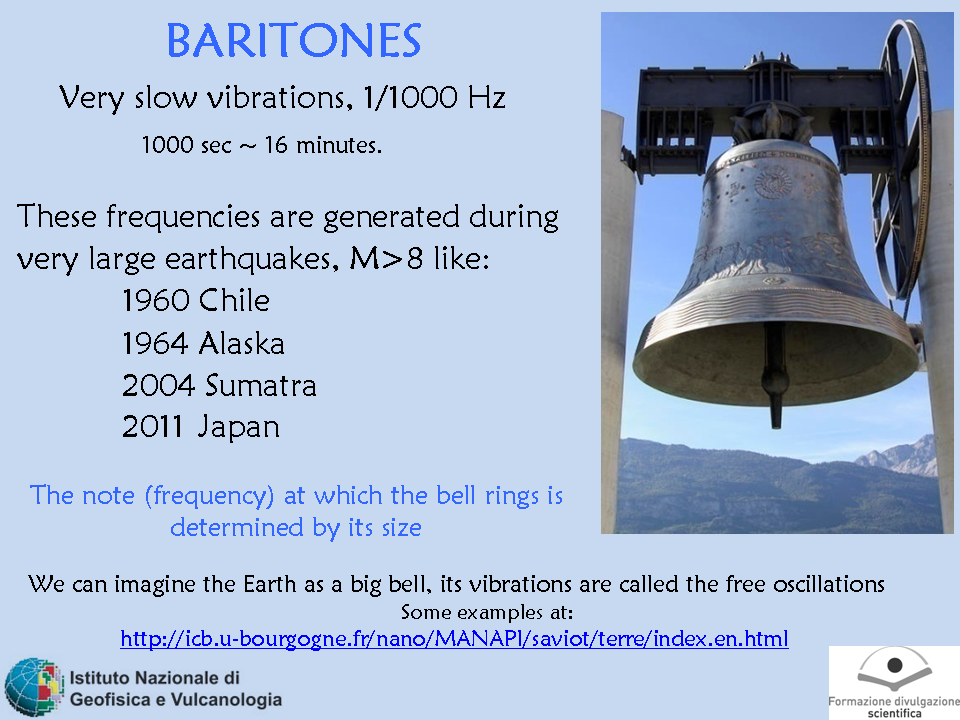 BARITONES

Very slow vibrations, 1/1000 Hz

1000 sec ~ 16 minutes.

These frequencies are generated during very large earthquakes, M>8 like:
1960 Chile
1964 Alaska
2004 Sumatra
2011 Japan

The note (frequency) at which the bell rings is determined by its size

We can imagine the Earth as a big bell, its vibrations are called the free oscillations
Some examples at:
http://icb.u-bourgogne.fr/nano/MANAPI/saviot/terre/index.en.html

Istituto Nazionale di Geofisica e Vulcanologia

Formazione divulgazione scientifica